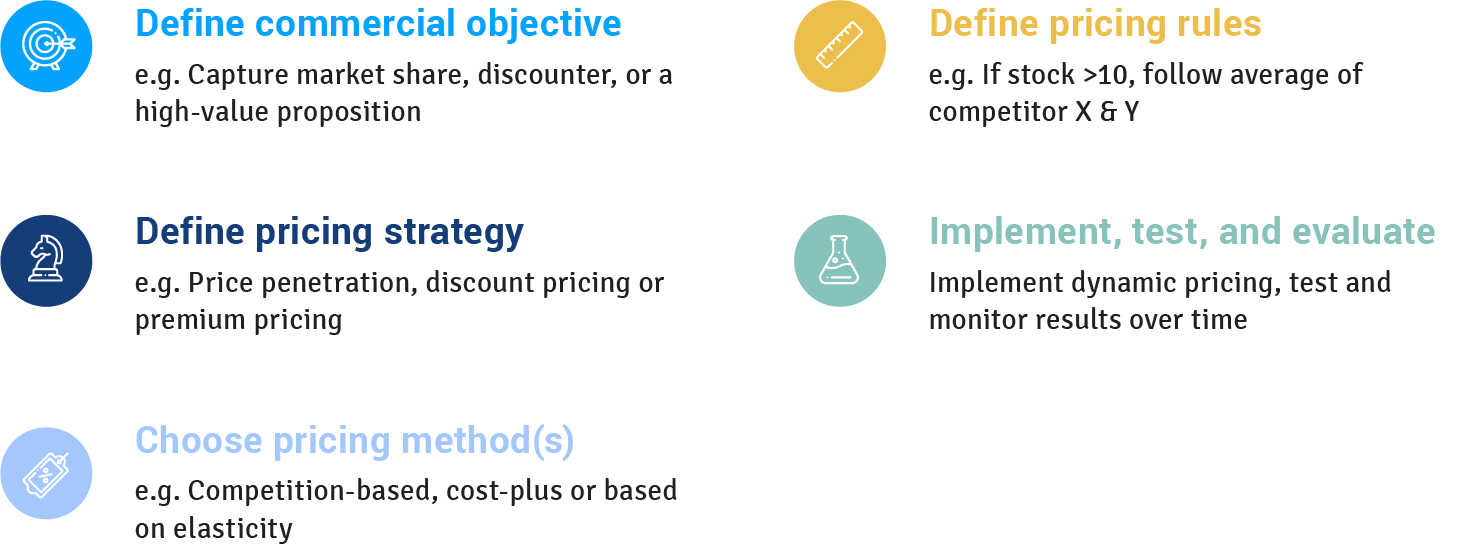 Define commercial objective
e.g. Capture market share, discounter, or a high-value proposition

Define pricing strategy
e.g. Price penetration, discount pricing or premium pricing

Choose pricing method(s)
e.g. Competition-based, cost-plus or based on elasticity

Define pricing rules
e.g. If stock >10, follow average of competitor X & Y

Implement, test, and evaluate
Implement dynamic pricing, test and monitor results over time